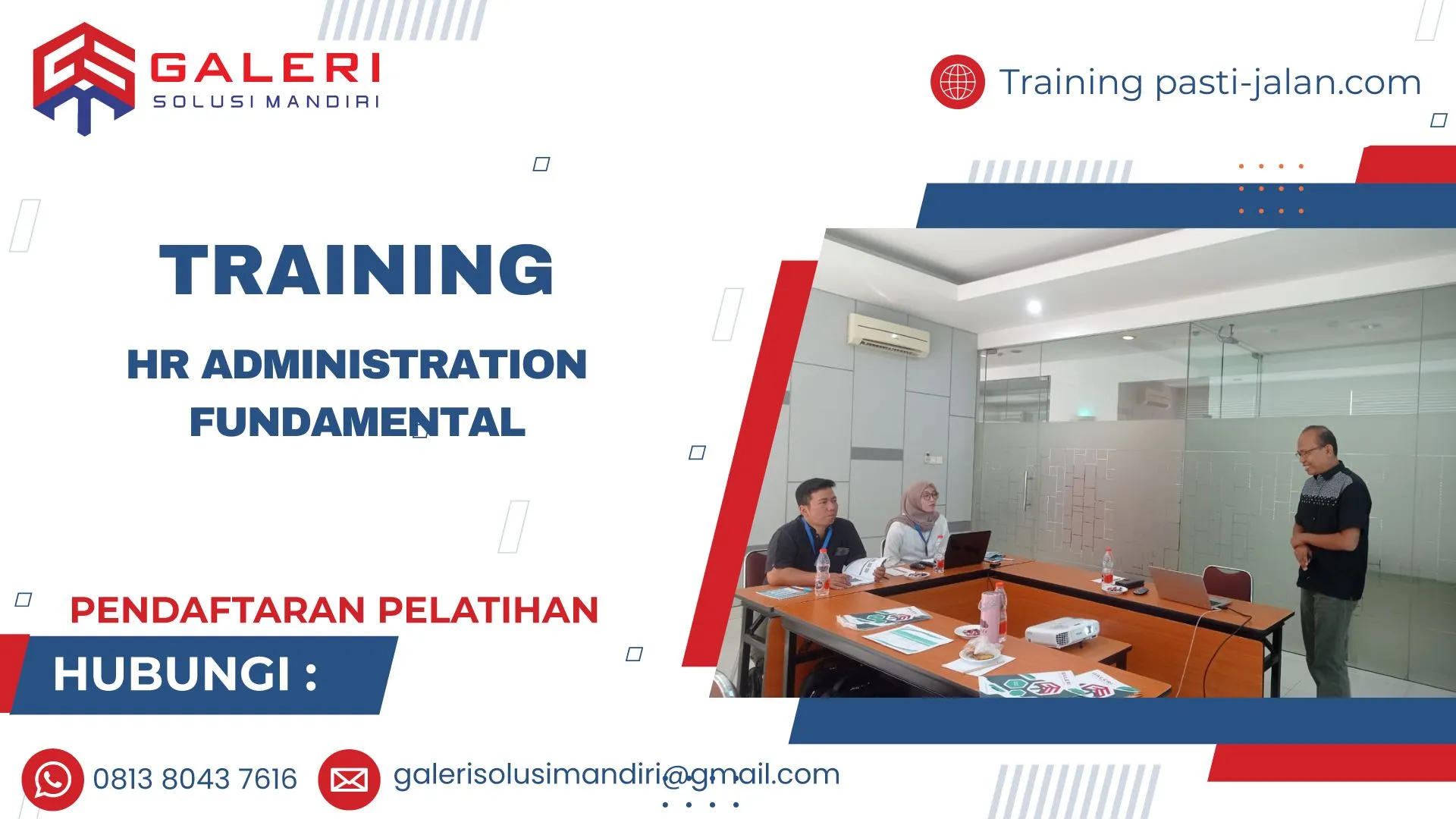 GALERI
SOLUSI MANDIRI

Training pasti-jalan.com

TRAINING

HR ADMINISTRATION FUNDAMENTAL

PENDAFTARAN PELATIHAN

HUBUNGI :

0813 8043 7616

galerisolusimandiri@gmail.com